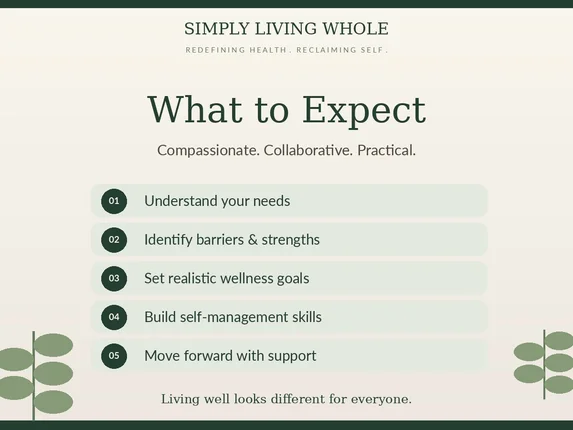 SIMPLY LIVING WHOLE

REDEFINING HEALTH . RECLAIMING SELF .

What to Expect

Compassionate. Collaborative. Practical.

01 Understand your needs

02 Identify barriers & strengths

03 Set realistic wellness goals

04 Build self-management skills

05 Move forward with support

Living well looks different for everyone.